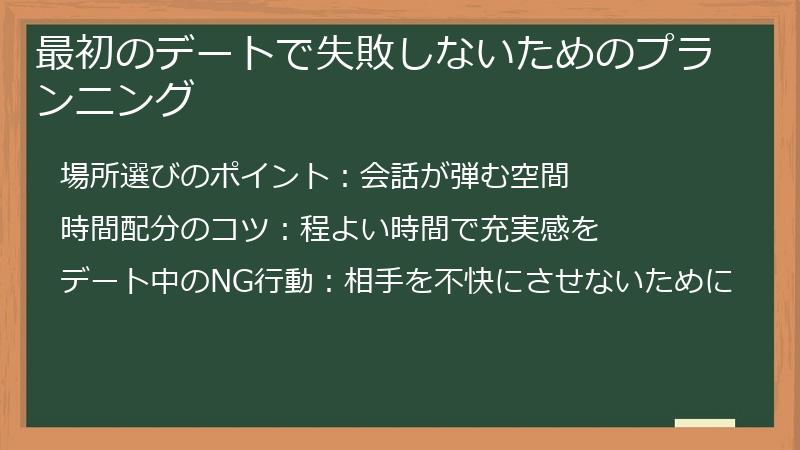 最初のデートで失敗しないためのプランニング

場所選びのポイント：会話が弾む空間

時間配分のコツ：程よい時間で充実感を

デート中のNG行動：相手を不快にさせないために